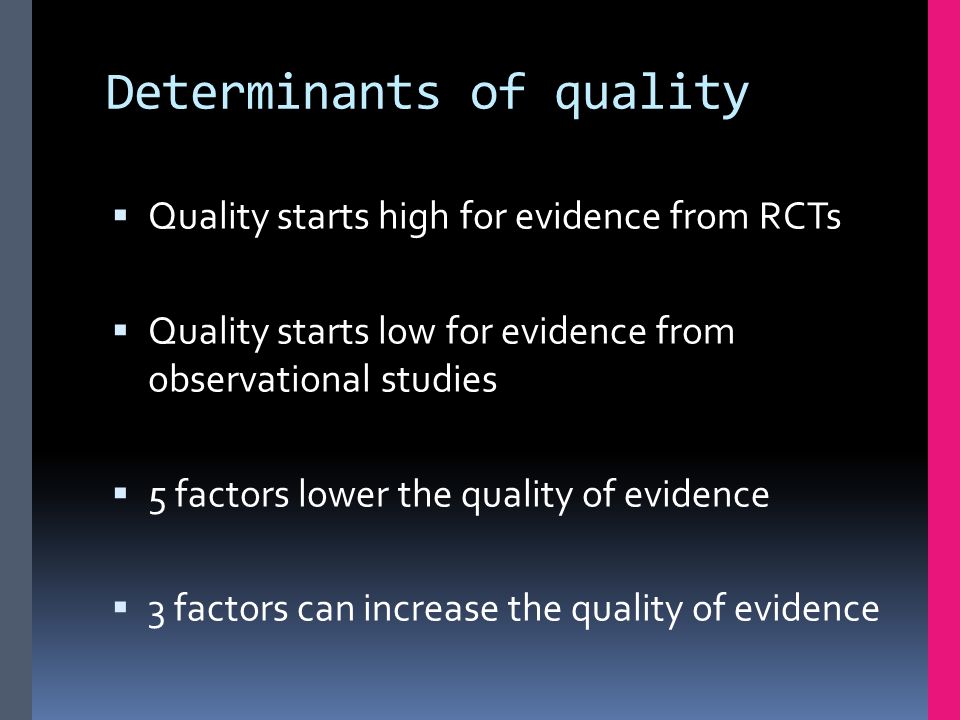 Determinants of quality

▪ Quality starts high for evidence from RCTs

▪ Quality starts low for evidence from observational studies

▪ 5 factors lower the quality of evidence

▪ 3 factors can increase the quality of evidence